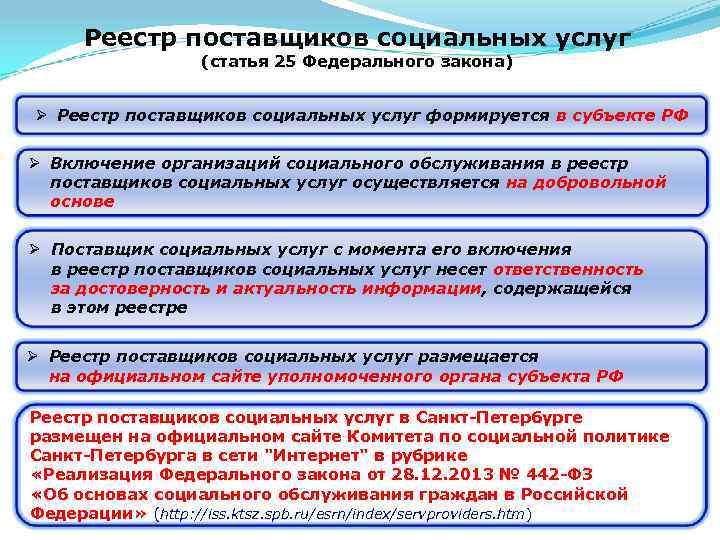 Реестр поставщиков социальных услуг
(статья 25 Федерального закона)

➢ Реестр поставщиков социальных услуг формируется в субъекте РФ

➢ Включение организаций социального обслуживания в реестр поставщиков социальных услуг осуществляется на добровольной основе

➢ Поставщик социальных услуг с момента его включения в реестр поставщиков социальных услуг несет ответственность за достоверность и актуальность информации, содержащейся в этом реестре

➢ Реестр поставщиков социальных услуг размещается на официальном сайте уполномоченного органа субъекта РФ

Реестр поставщиков социальных услуг в Санкт-Петербурге размещен на официальном сайте Комитета по социальной политике Санкт-Петербурга в сети "Интернет" в рубрике «Реализация Федерального закона от 28.12.2013 № 442-ФЗ «Об основах социального обслуживания граждан в Российской Федерации» (http://iss.ktsz.spb.ru/esrn/index/servproviders.htm)